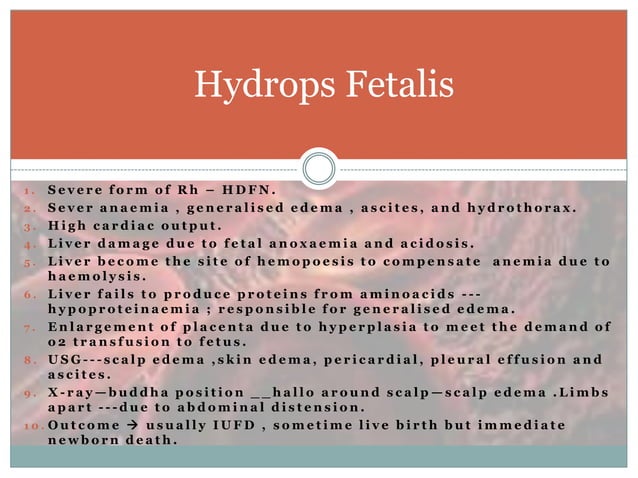 Hydrops Fetalis

1. Severe form of Rh – HDFN.
2. Sever anaemia , generalised edema , ascites, and hydrothorax.
3. High cardiac output.
4. Liver damage due to fetal anoxaemia and acidosis.
5. Liver become the site of hemopoesis to compensate anemia due to haemolysis.
6. Liver fails to produce proteins from aminoacids --- hypoproteinaemia ; responsible for generalised edema.
7. Enlargement of placenta due to hyperplasia to meet the demand of o2 transfusion to fetus.
8. USG---scalp edema ,skin edema, pericardial, pleural effusion and ascites.
9. X-ray—buddha position __hallo around scalp—scalp edema .Limbs apart ---due to abdominal distension.
10. Outcome → usually IUFD , sometime live birth but immediate newborn death.